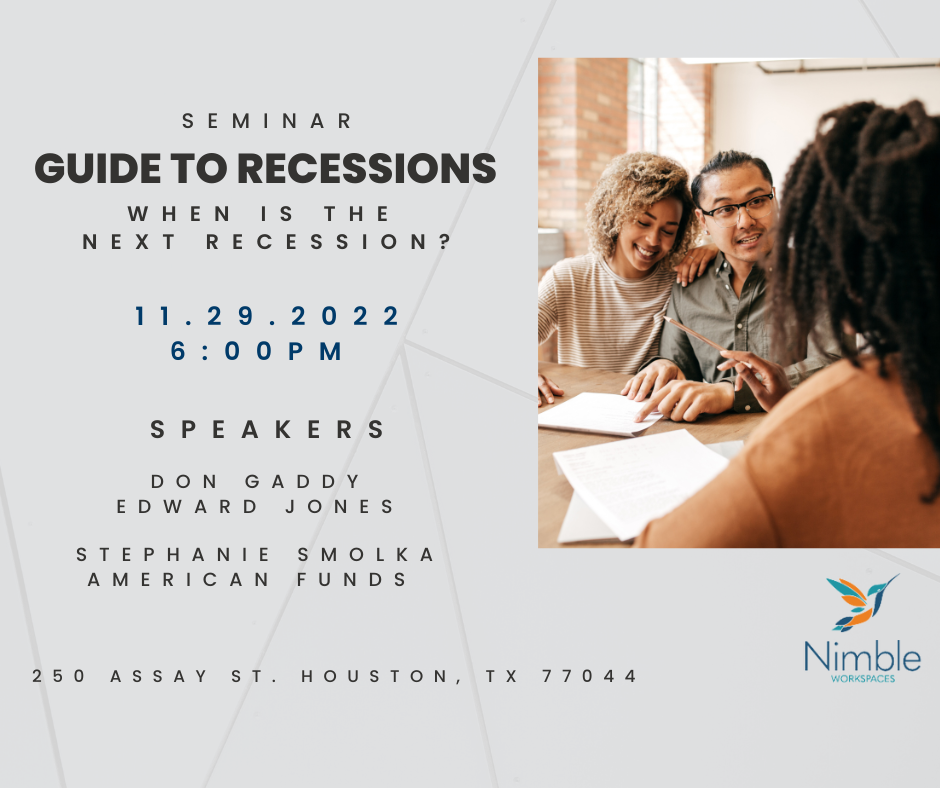 SEMINAR
GUIDE TO RECESSIONS
WHEN IS THE NEXT RECESSION?

11.29.2022
6:00PM

SPEAKERS

DON GADDY
EDWARD JONES

STEPHANIE SMOLKA
AMERICAN FUNDS

250 ASSAY ST. HOUSTON, TX 77044

Nimble
WORKSPACES